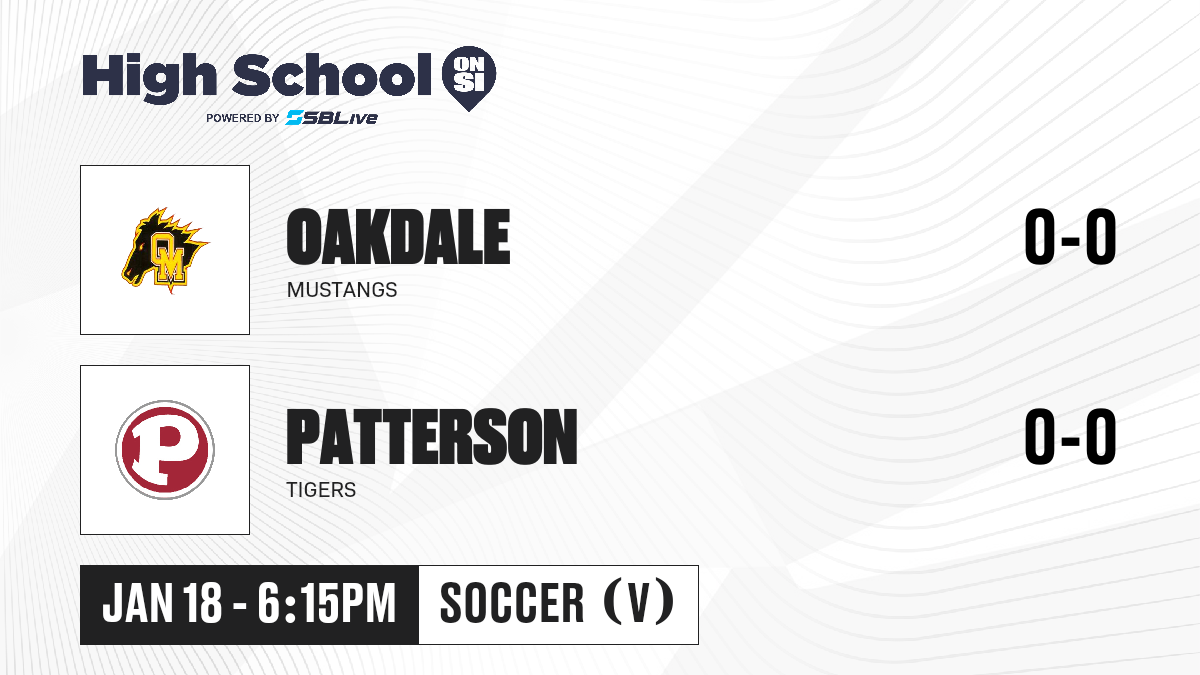 High School ON SI
POWERED BY SBLive

OM

OAKDALE
MUSTANGS
0-0

P

PATTERSON
TIGERS
0-0

JAN 18 - 6:15PM
SOCCER (V)